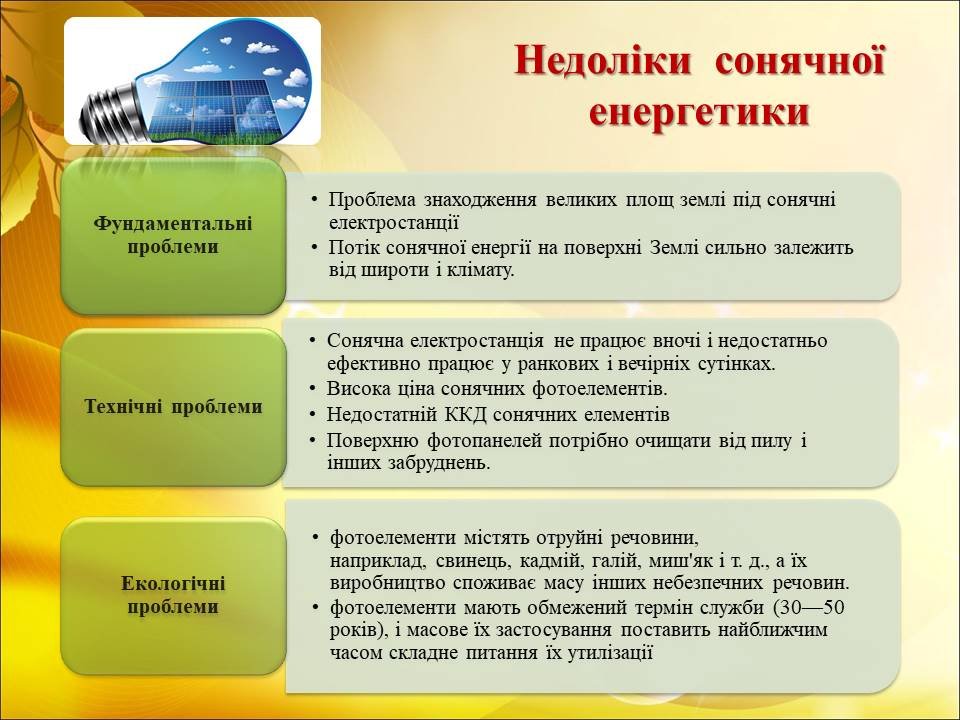 Недоліки сонячної енергетики

Фундаментальні проблеми

• Проблема знаходження великих площ землі під сонячні електростанції
• Потік сонячної енергії на поверхні Землі сильно залежить від широти і клімату.

Технічні проблеми

• Сонячна електростанція не працює вночі і недостатньо ефективно працює у ранкових і вечірніх сутінках.
• Висока ціна сонячних фотоелементів.
• Недостатній ККД сонячних елементів
• Поверхню фотопанелей потрібно очищати від пилу і інших забруднень.

Екологічні проблеми

• фотоелементи містять отруйні речовини, наприклад, свинець, кадмій, галій, миш'як і т. д., а їх виробництво споживає масу інших небезпечних речовин.
• фотоелементи мають обмежений термін служби (30—50 років), і масове їх застосування поставить найближчим часом складне питання їх утилізації